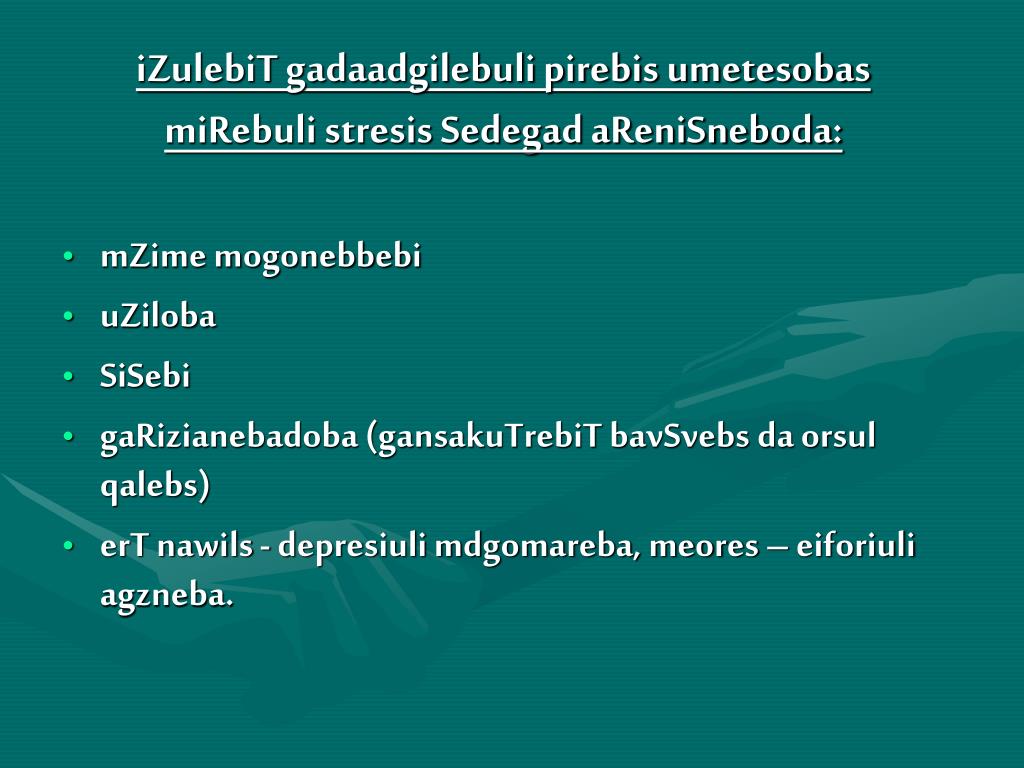 iZulebiT gadaadgilebuli pirebis umetesobas miRebuli stresis Sedegad aReniSneboda:

• mZime mogonebbebi
• uZiloba
• SiSebi
• gaRizianebadoba (gansakuTrebiT bavSvebs da orsul qalebs)
• erT nawils - depresiuli mdgomareba, meores – eiforiuli agzneba.